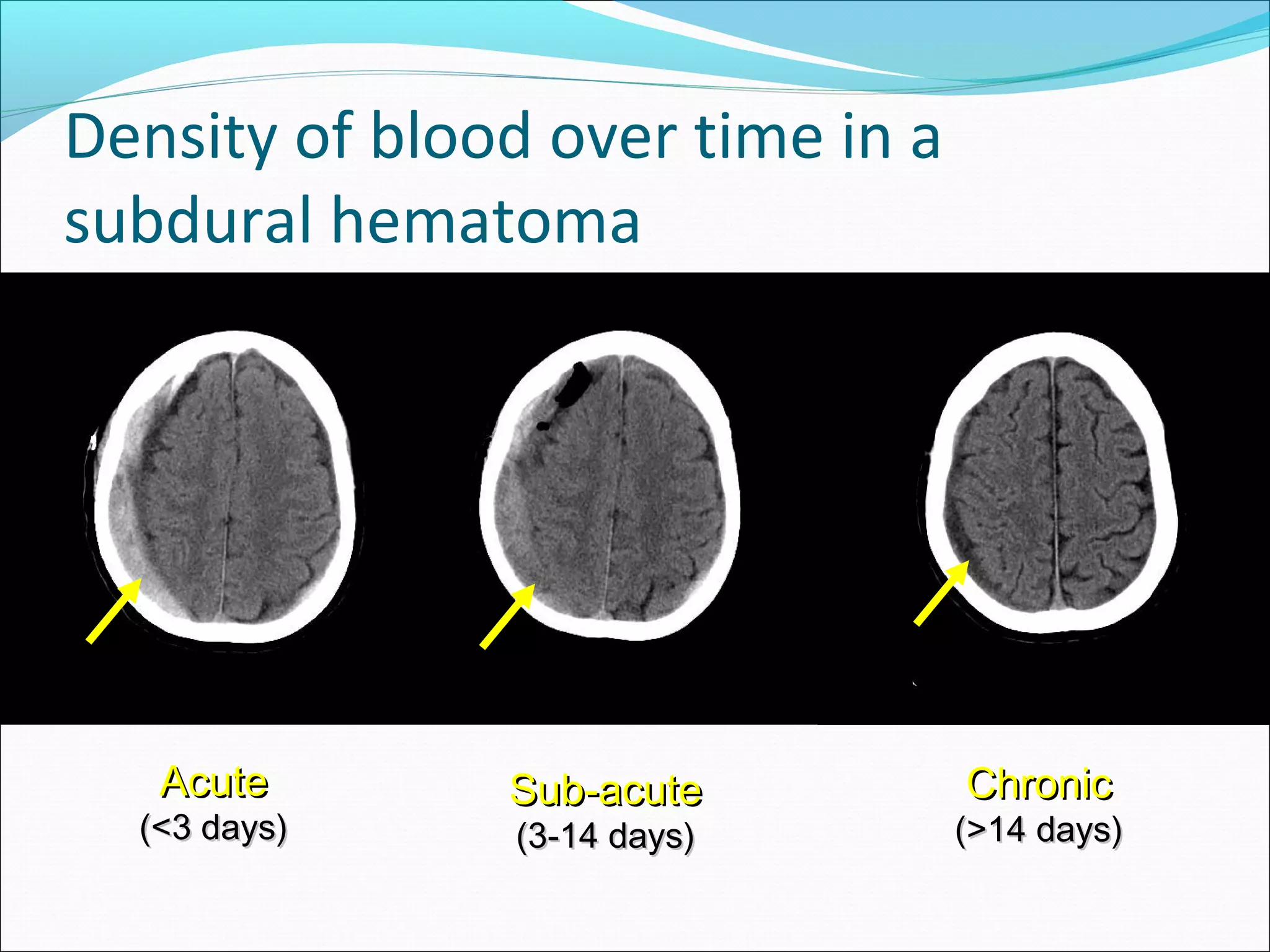 Density of blood over time in a subdural hematoma

Acute
(<3 days)

Sub-acute
(3-14 days)

Chronic
(>14 days)